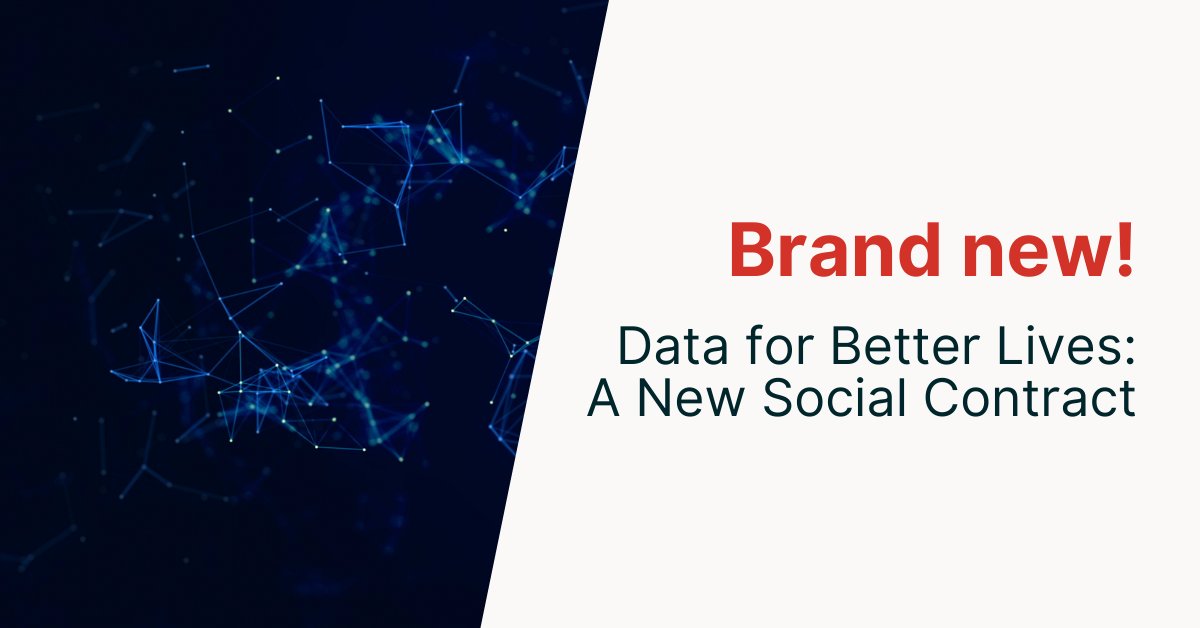 Brand new!

Data for Better Lives: A New Social Contract